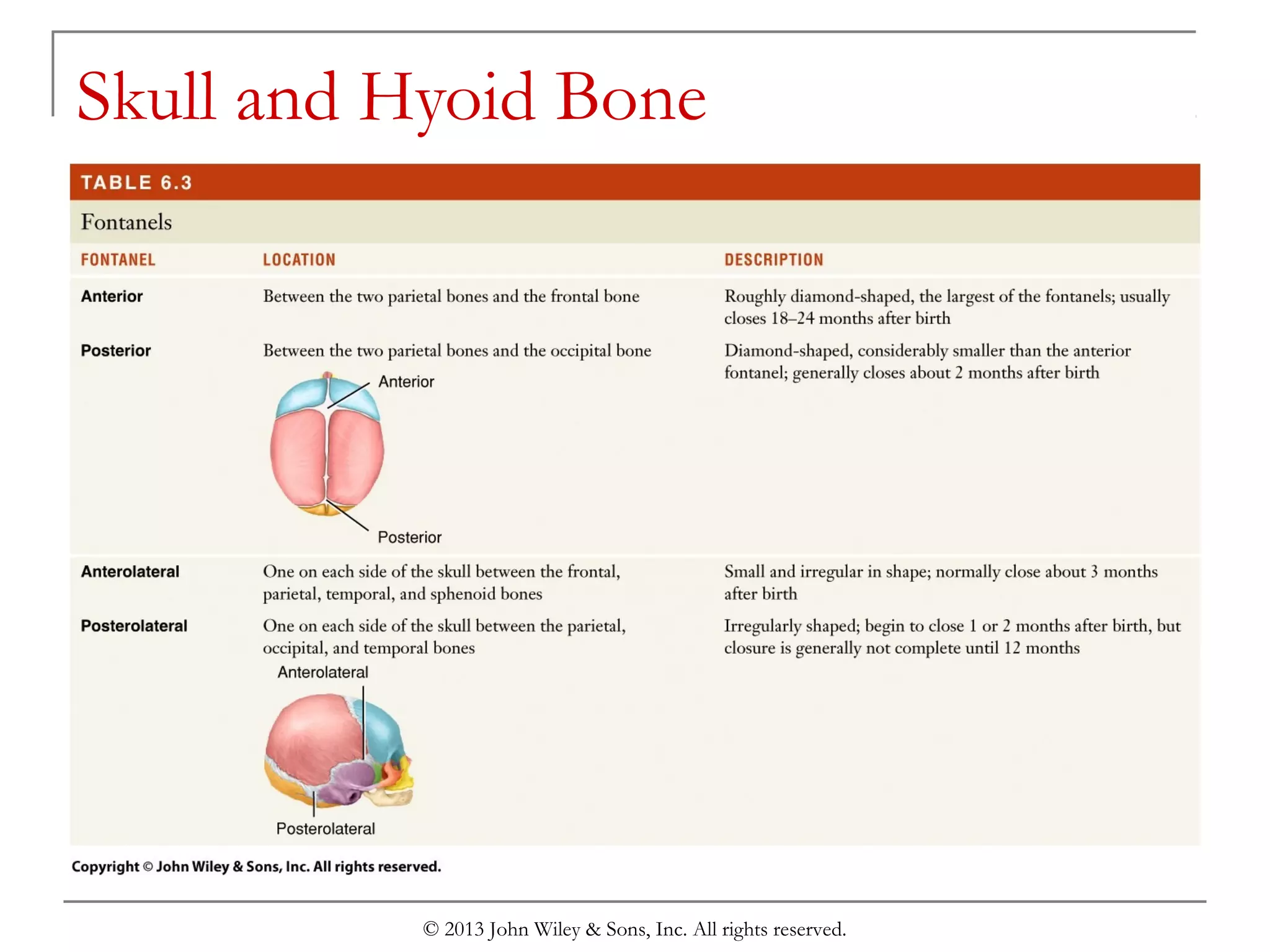 Skull and Hyoid Bone

TABLE 6.3

Fontanels

| FONTANEL | LOCATION | DESCRIPTION |
|---|---|---|
| Anterior | Between the two parietal bones and the frontal bone | Roughly diamond-shaped, the largest of the fontanels; usually closes 18–24 months after birth |
| Posterior | Between the two parietal bones and the occipital bone | Diamond-shaped, considerably smaller than the anterior fontanel; generally closes about 2 months after birth |
| Anterolateral | One on each side of the skull between the frontal, parietal, temporal, and sphenoid bones | Small and irregular in shape; normally close about 3 months after birth |
| Posterolateral | One on each side of the skull between the parietal, occipital, and temporal bones | Irregularly shaped; begin to close 1 or 2 months after birth, but closure is generally not complete until 12 months |

Anterior

Posterior

Anterolateral

Posterolateral

Copyright © John Wiley & Sons, Inc. All rights reserved.

© 2013 John Wiley & Sons, Inc. All rights reserved.